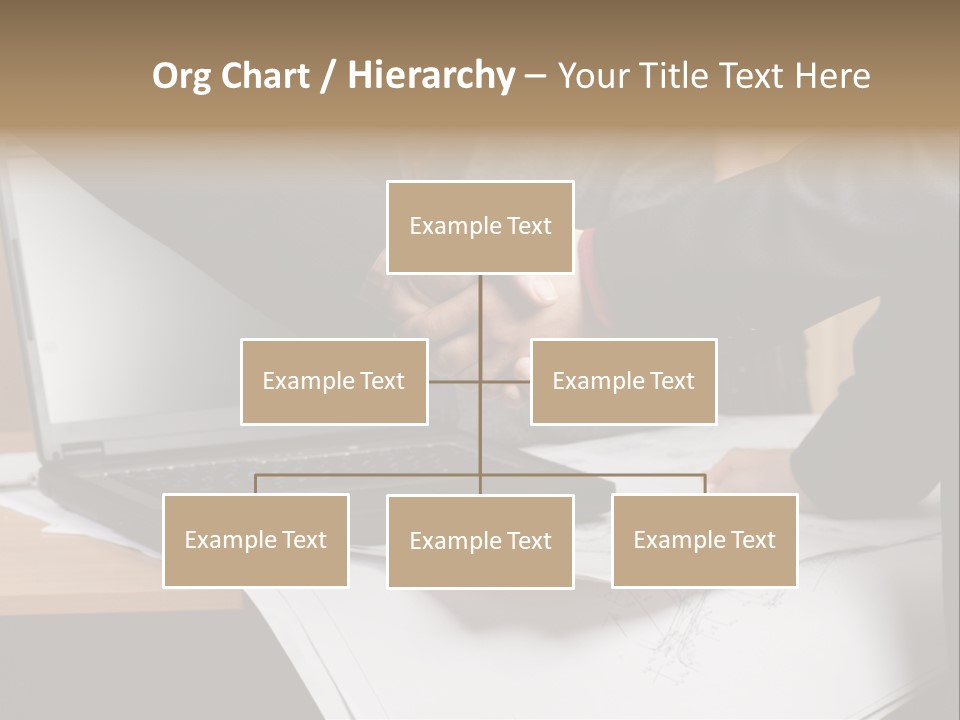 Org Chart / Hierarchy – Your Title Text Here

Example Text

Example Text

Example Text

Example Text

Example Text

Example Text